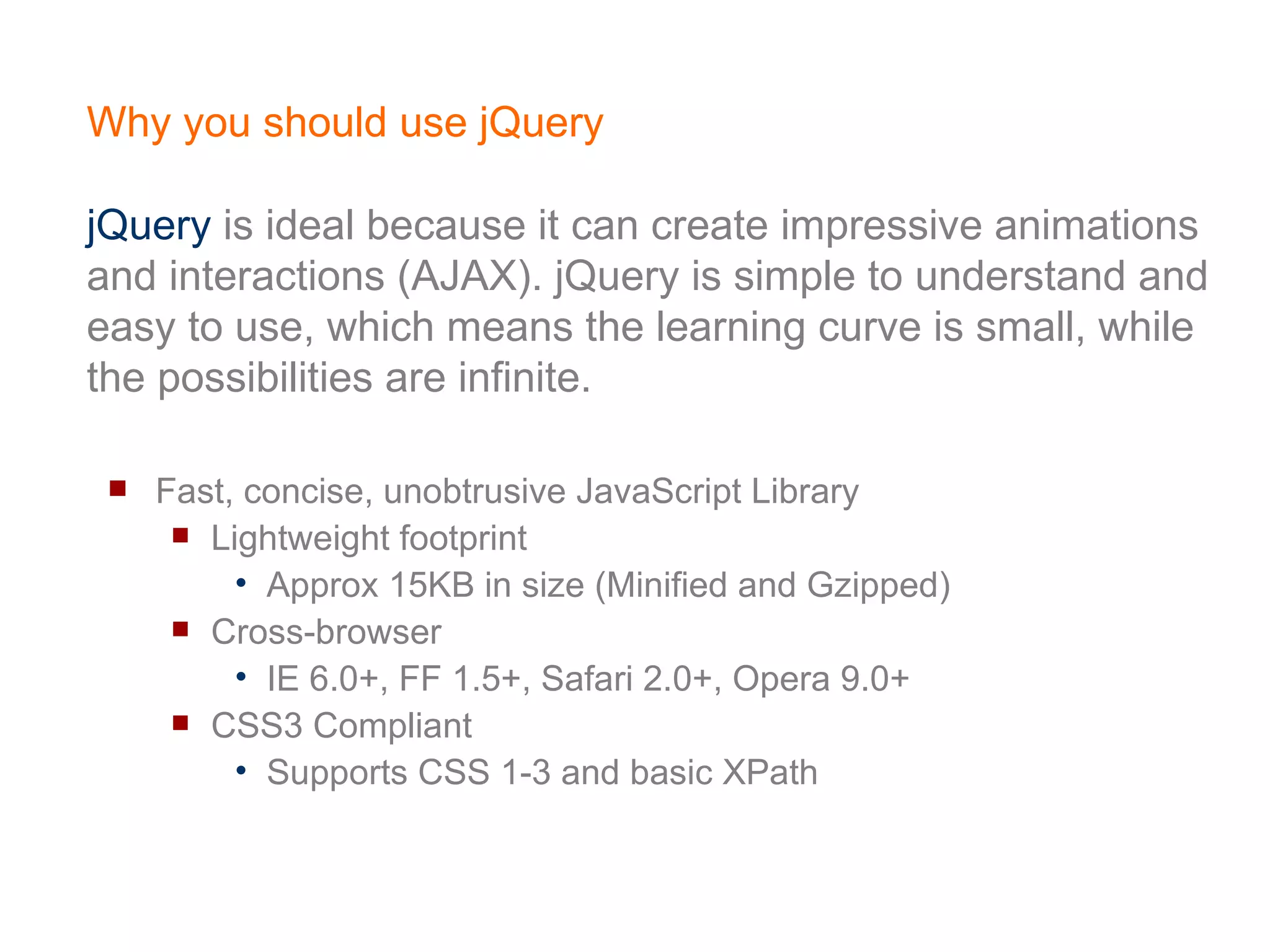 Why you should use jQuery

jQuery is ideal because it can create impressive animations and interactions (AJAX). jQuery is simple to understand and easy to use, which means the learning curve is small, while the possibilities are infinite.

- Fast, concise, unobtrusive JavaScript Library
  - Lightweight footprint
    - Approx 15KB in size (Minified and Gzipped)
  - Cross-browser
    - IE 6.0+, FF 1.5+, Safari 2.0+, Opera 9.0+
  - CSS3 Compliant
    - Supports CSS 1-3 and basic XPath